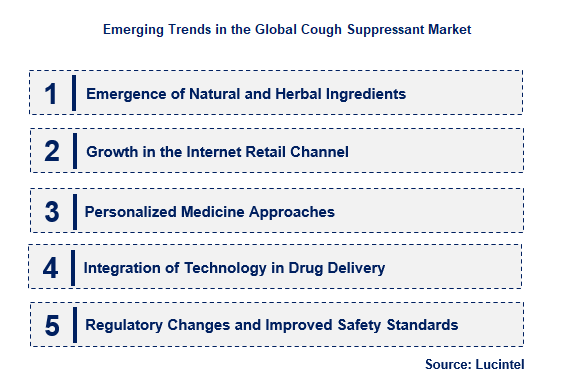 Emerging Trends in the Global Cough Suppressant Market

1 Emergence of Natural and Herbal Ingredients

2 Growth in the Internet Retail Channel

3 Personalized Medicine Approaches

4 Integration of Technology in Drug Delivery

5 Regulatory Changes and Improved Safety Standards

Source: Lucintel